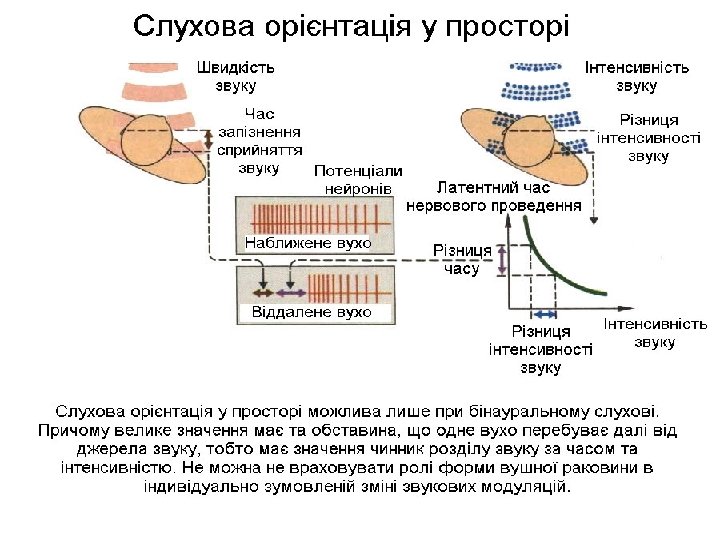 Слухова орієнтація у просторі

Швидкість звуку

Час запізнення сприйняття звуку

Потенціали нейронів

Наближене вухо

Віддалене вухо

Інтенсивність звуку

Різниця інтенсивності звуку

Латентний час нервового проведення

Різниця часу

Різниця інтенсивності звуку

Інтенсивність звуку

Слухова орієнтація у просторі можлива лише при бінауральному слухові. Причому велике значення має та обставина, що одне вухо перебуває далі від джерела звуку, тобто має значення чинник розділу звуку за часом та інтенсивністю. Не можна не враховувати ролі форми вушної раковини в індивідуально зумовленій зміні звукових модуляцій.